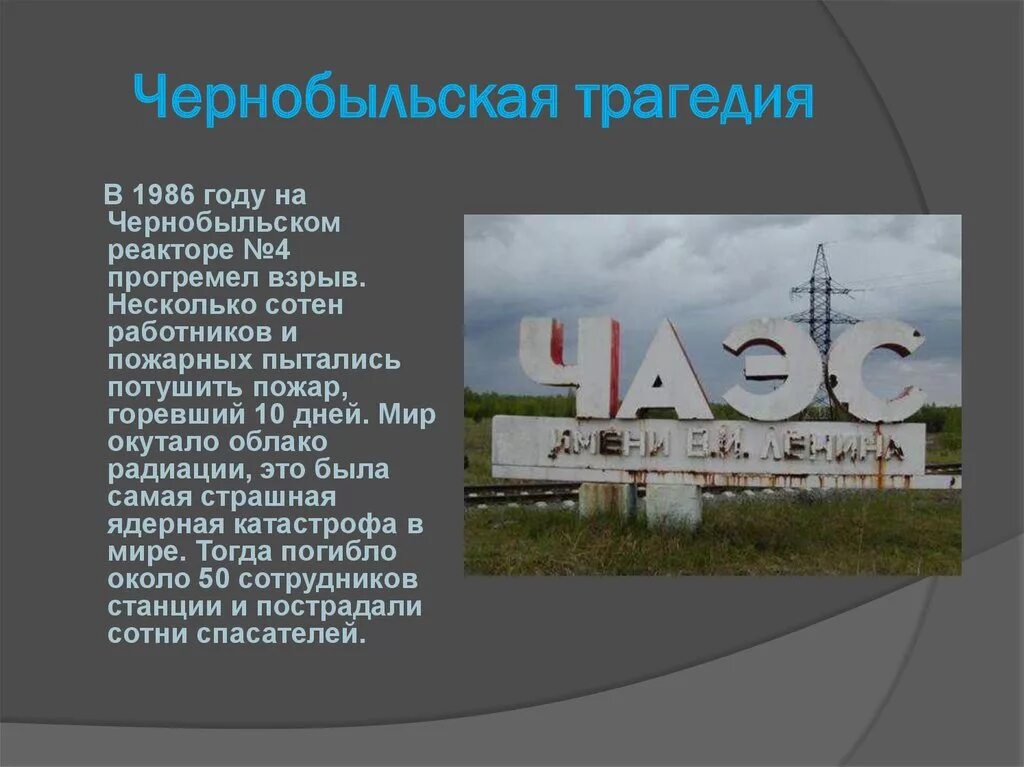 Чернобыльская трагедия

В 1986 году на Чернобыльском реакторе №4 прогремел взрыв. Несколько сотен работников и пожарных пытались потушить пожар, горевший 10 дней. Мир окутало облако радиации, это была самая страшная ядерная катастрофа в мире. Тогда погибло около 50 сотрудников станции и пострадали сотни спасателей.

ЧАЭС
ИМЕНИ В.И. ЛЕНИНА